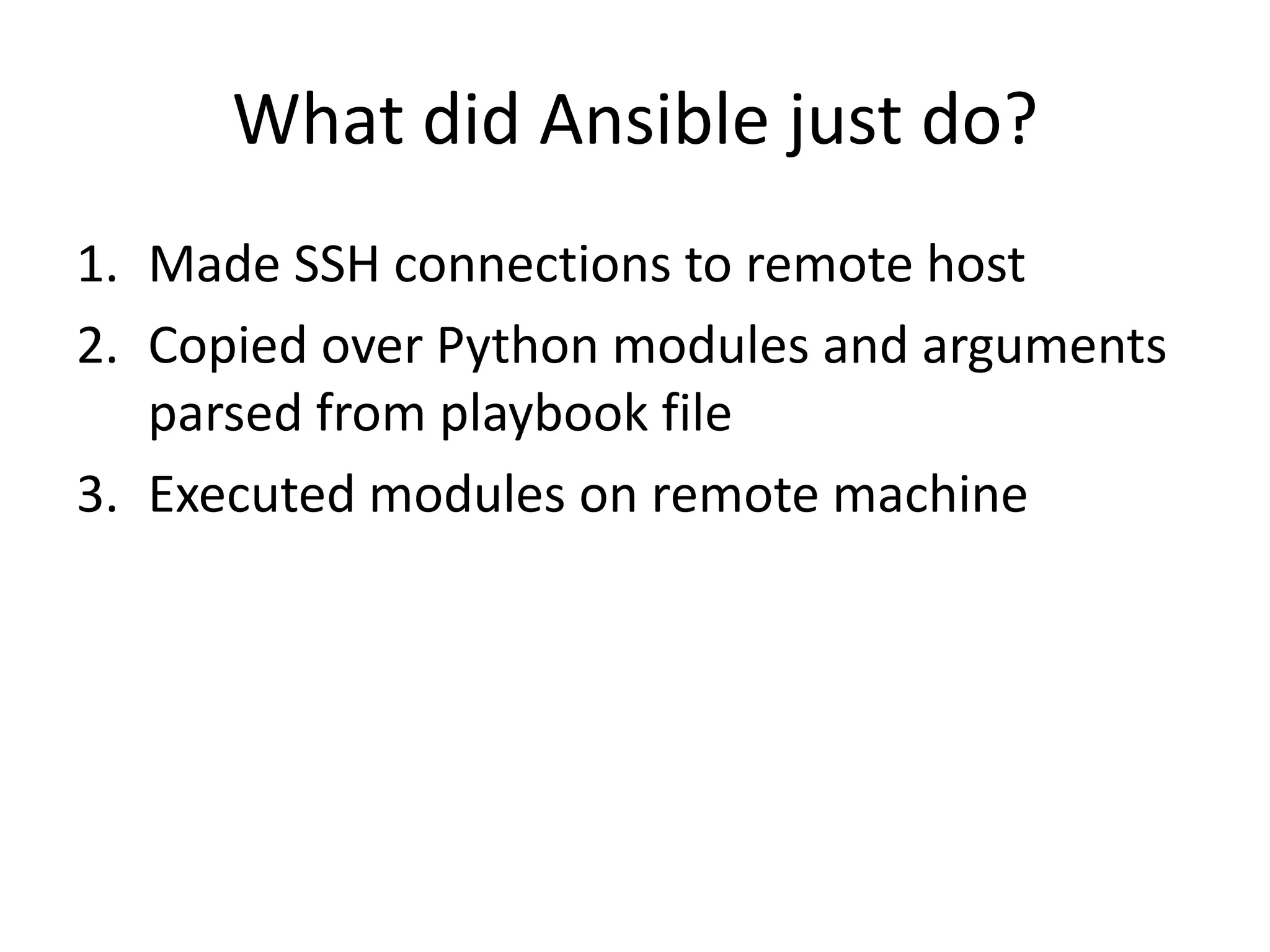 What did Ansible just do?

1. Made SSH connections to remote host
2. Copied over Python modules and arguments parsed from playbook file
3. Executed modules on remote machine